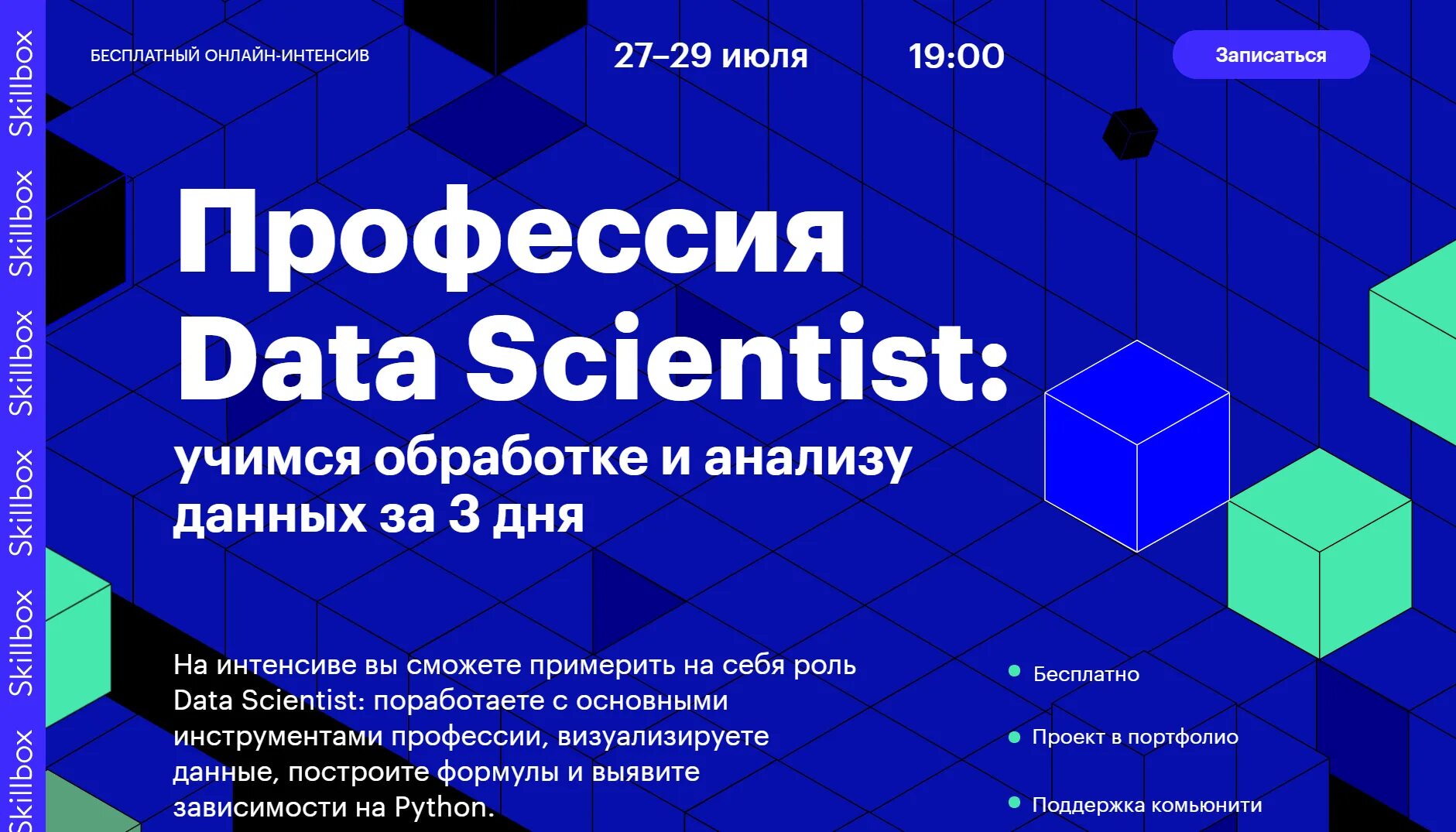 Skillbox Skillbox Skillbox Skillbox Skillbox Skillbox

БЕСПЛАТНЫЙ ОНЛАЙН-ИНТЕНСИВ

27–29 июля

19:00

Записаться

Профессия Data Scientist:

учимся обработке и анализу данных за 3 дня

На интенсиве вы сможете примерить на себя роль Data Scientist: поработаете с основными инструментами профессии, визуализируете данные, построите формулы и выявите зависимости на Python.

Бесплатно

Проект в портфолио

Поддержка комьюнити